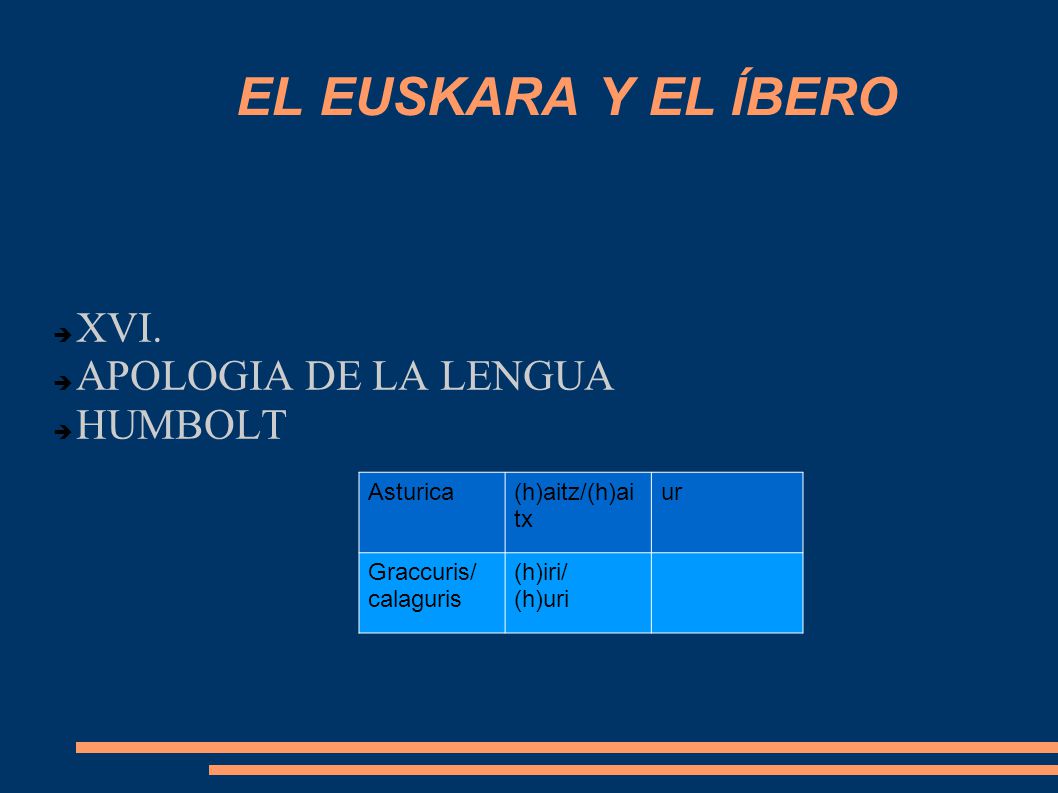 EL EUSKARA Y EL ÍBERO

XVI.
APOLOGIA DE LA LENGUA
HUMBOLT

| Asturica | (h)aitz/(h)aitx | ur |
|---|---|---|
| Graccuris/ calaguris | (h)iri/ (h)uri | |